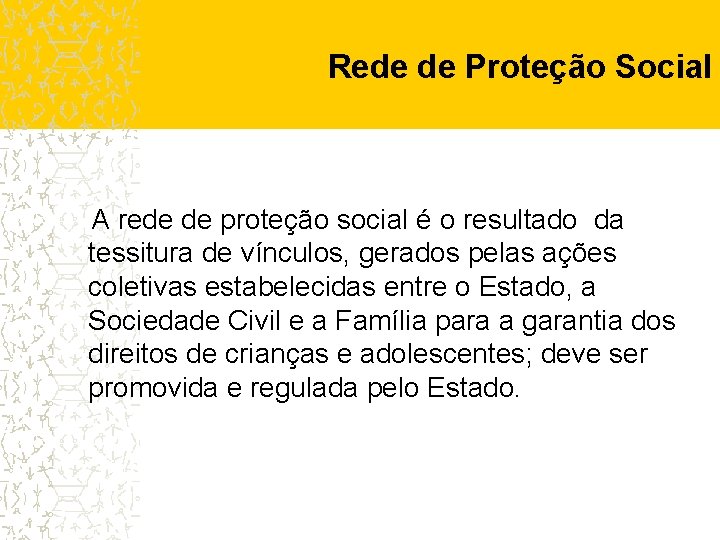 Rede de Proteção Social

A rede de proteção social é o resultado da tessitura de vínculos, gerados pelas ações coletivas estabelecidas entre o Estado, a Sociedade Civil e a Família para a garantia dos direitos de crianças e adolescentes; deve ser promovida e regulada pelo Estado.